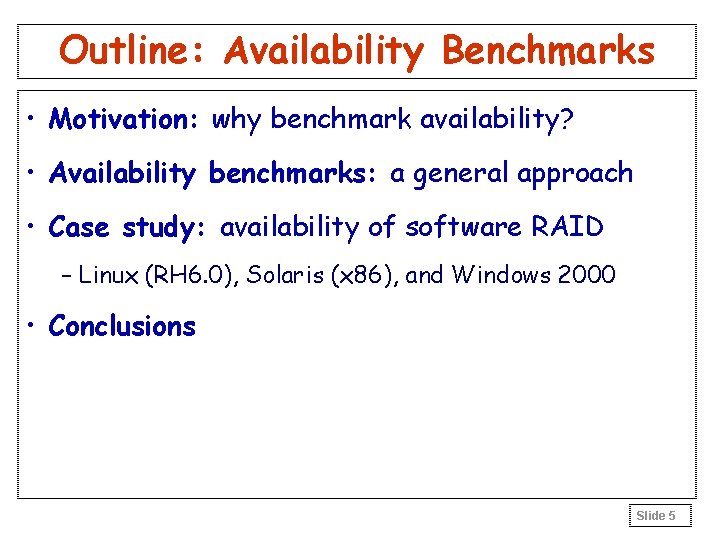 Outline: Availability Benchmarks

• Motivation: why benchmark availability?

• Availability benchmarks: a general approach

• Case study: availability of software RAID

– Linux (RH6.0), Solaris (x86), and Windows 2000

• Conclusions

Slide 5